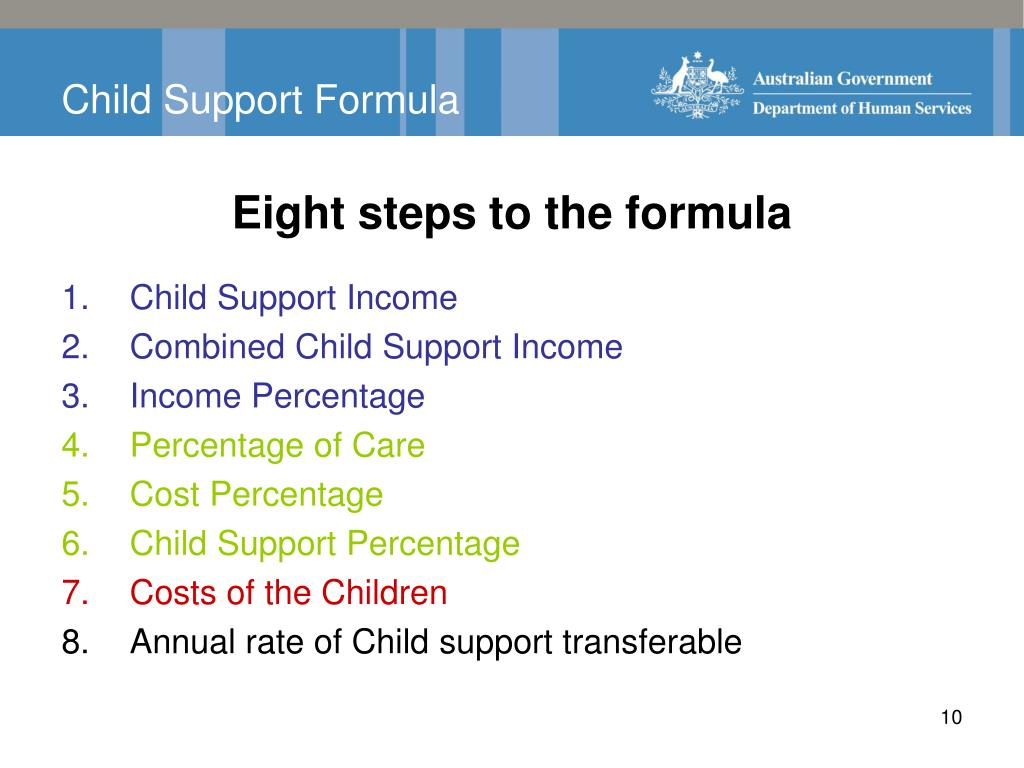 Child Support Formula

Australian Government
Department of Human Services

Eight steps to the formula

1. Child Support Income
2. Combined Child Support Income
3. Income Percentage
4. Percentage of Care
5. Cost Percentage
6. Child Support Percentage
7. Costs of the Children
8. Annual rate of Child support transferable

10